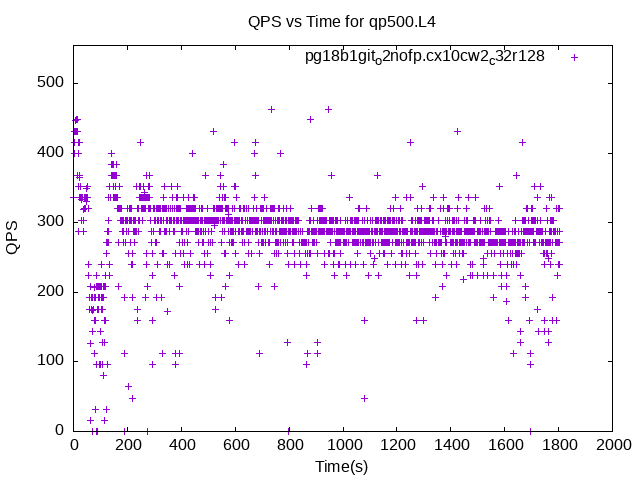 QPS vs Time for qp500.L4

pg18b1git$_o$2nofp.cx10cw2$_c$32r128

QPS

500
400
300
200
100
0

0 200 400 600 800 1000 1200 1400 1600 1800 2000

Time(s)